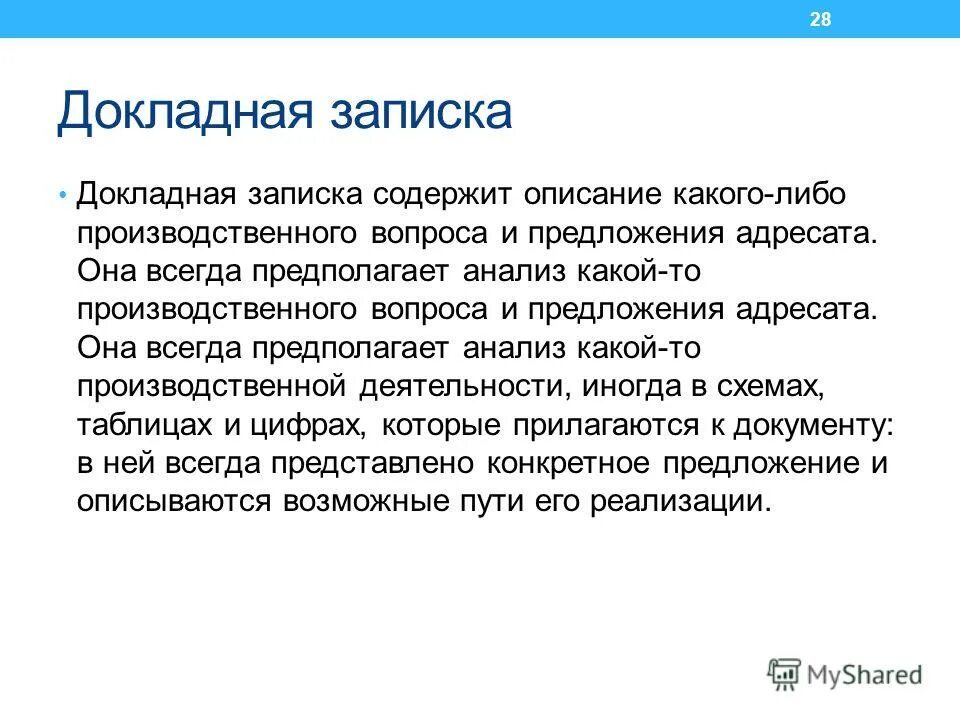 28

Докладная записка

• Докладная записка содержит описание какого-либо производственного вопроса и предложения адресата. Она всегда предполагает анализ какой-то производственного вопроса и предложения адресата. Она всегда предполагает анализ какой-то производственной деятельности, иногда в схемах, таблицах и цифрах, которые прилагаются к документу: в ней всегда представлено конкретное предложение и описываются возможные пути его реализации.

MyShared